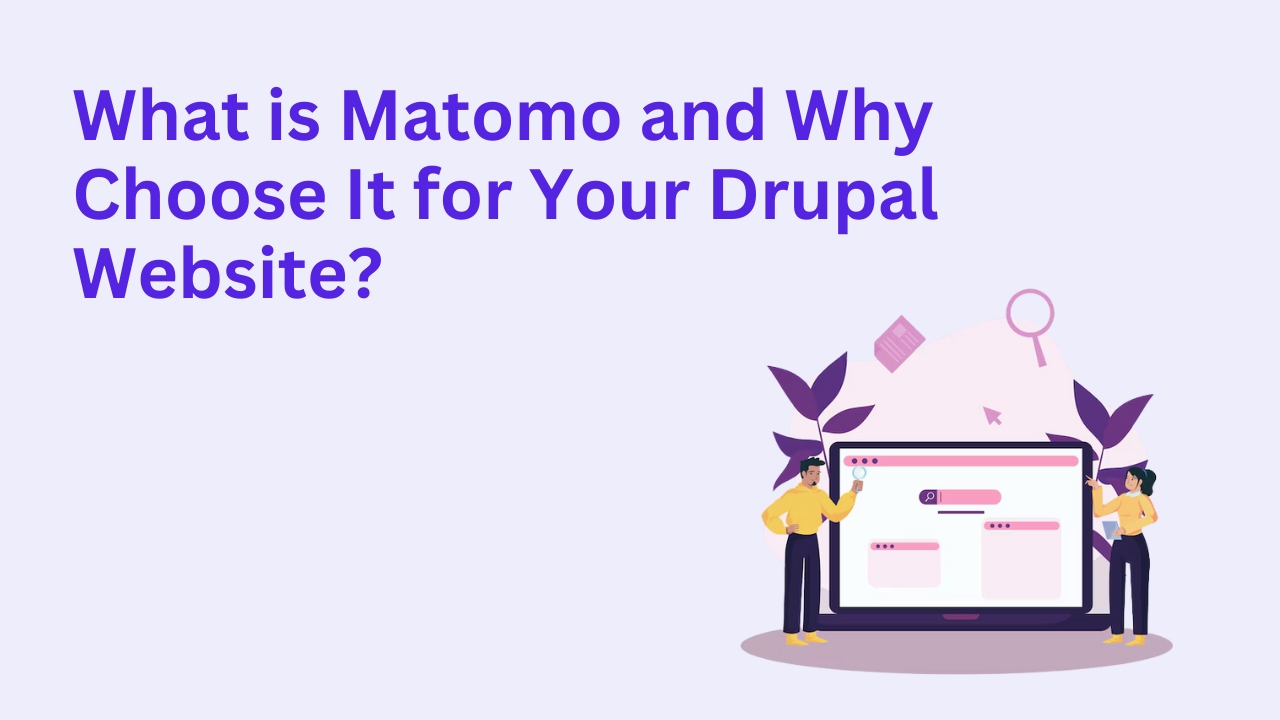 What is Matomo and Why Choose It for Your Drupal Website?